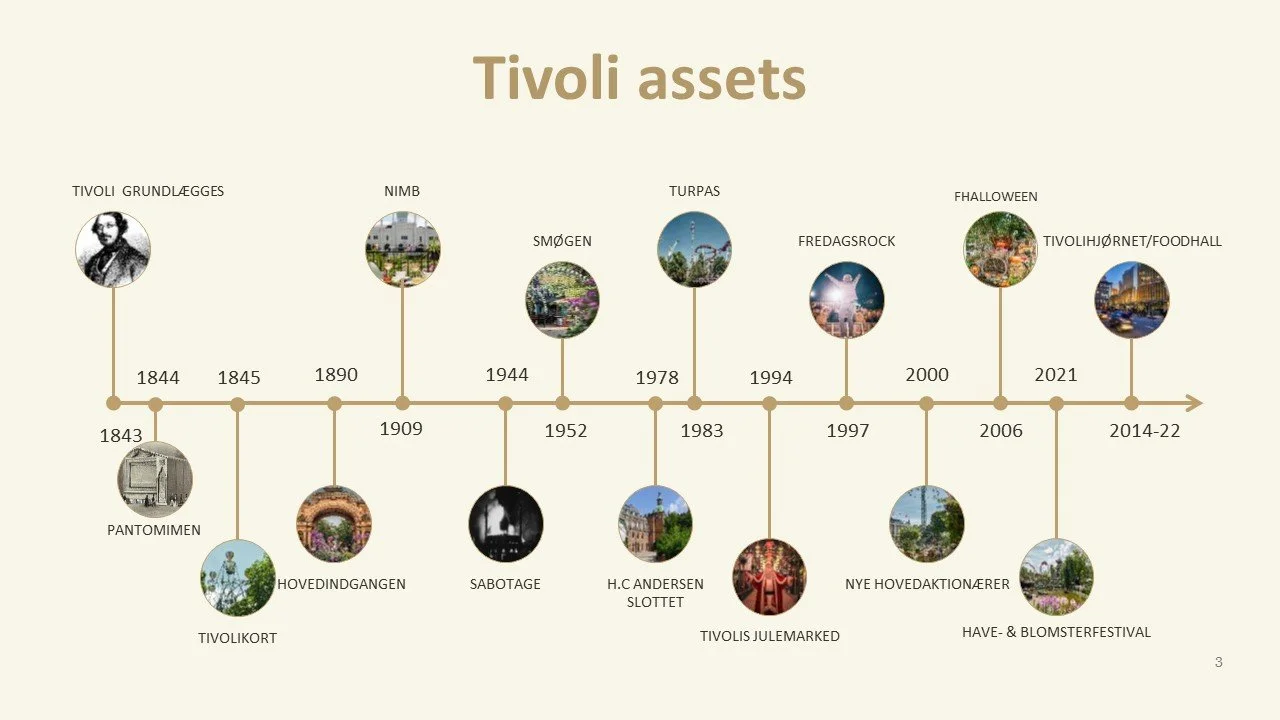 Tivoli assets

TIVOLI GRUNDLÆGGES

NIMB

SMØGEN

TURPAS

FREDAGSROCK

FHALLOWEEN

TIVOLIHJØRNET/FOODHALL

1844

1845

1890

1944

1978

1994

2000

2021

1843

1909

1952

1983

1997

2006

2014-22

PANTOMIMEN

TIVOLIKORT

HOVEDINDGANGEN

SABOTAGE

H.C ANDERSEN
SLOTTET

TIVOLIS JULEMARKED

NYE HOVEDAKTIONÆRER

HAVE- & BLOMSTERFESTIVAL

3